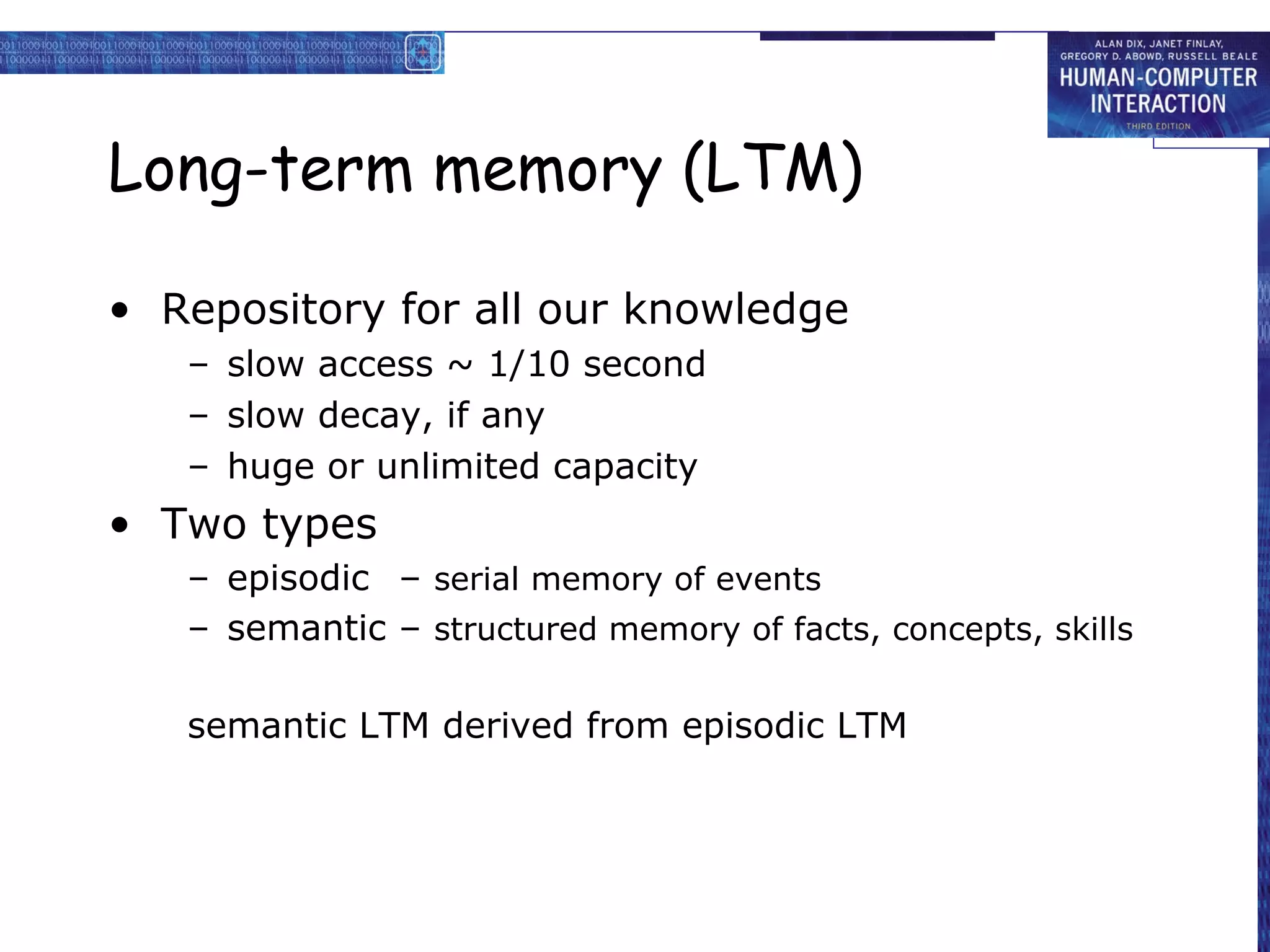 ALAN DIX, JANET FINLAY, GREGORY D. ABOWD, RUSSELL BEALE
HUMAN-COMPUTER INTERACTION
THIRD EDITION

Long-term memory (LTM)

• Repository for all our knowledge
– slow access ~ 1/10 second
– slow decay, if any
– huge or unlimited capacity
• Two types
– episodic – serial memory of events
– semantic – structured memory of facts, concepts, skills

semantic LTM derived from episodic LTM